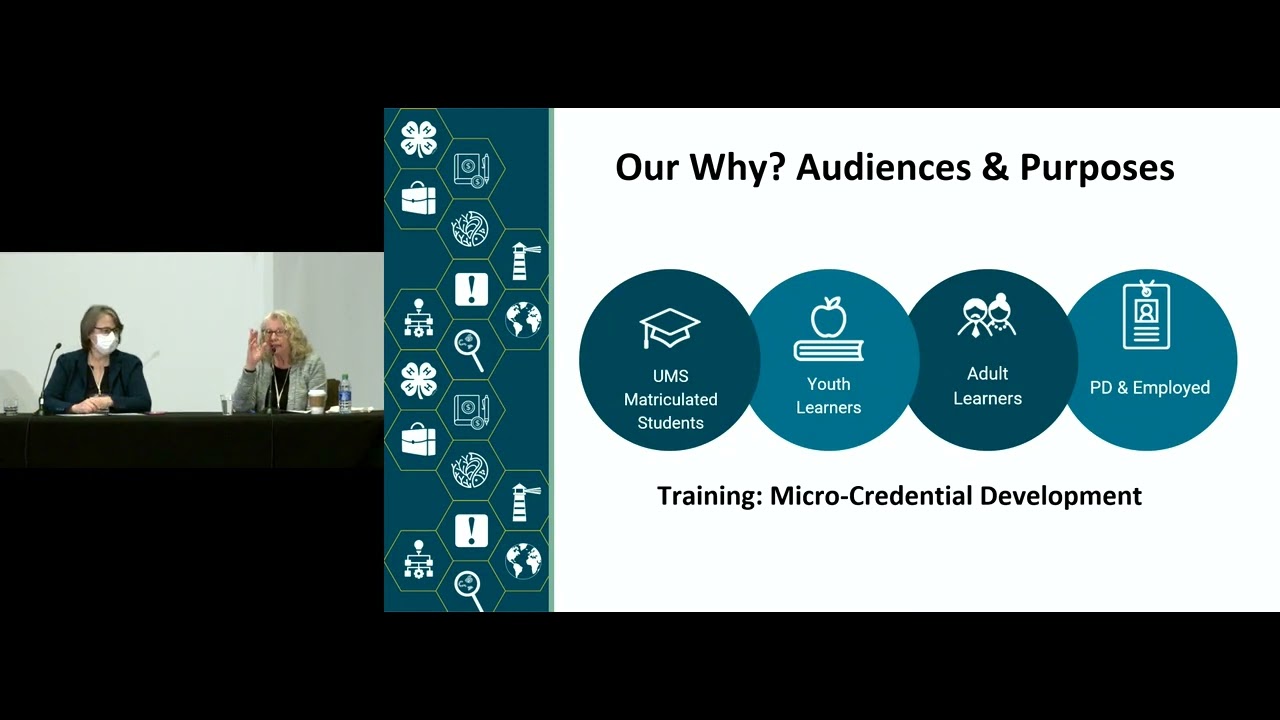 Our Why? Audiences & Purposes

UMS Matriculated Students

Youth Learners

Adult Learners

PD & Employed

Training: Micro-Credential Development